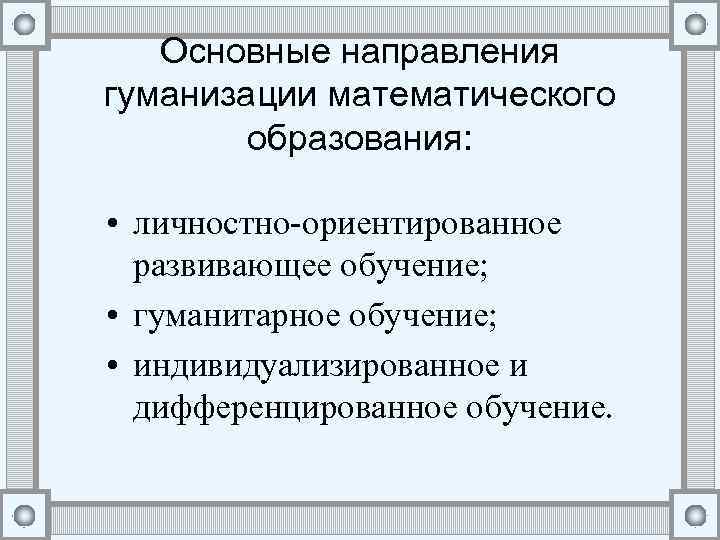 Основные направления гуманизации математического образования:

• личностно-ориентированное развивающее обучение;
• гуманитарное обучение;
• индивидуализированное и дифференцированное обучение.